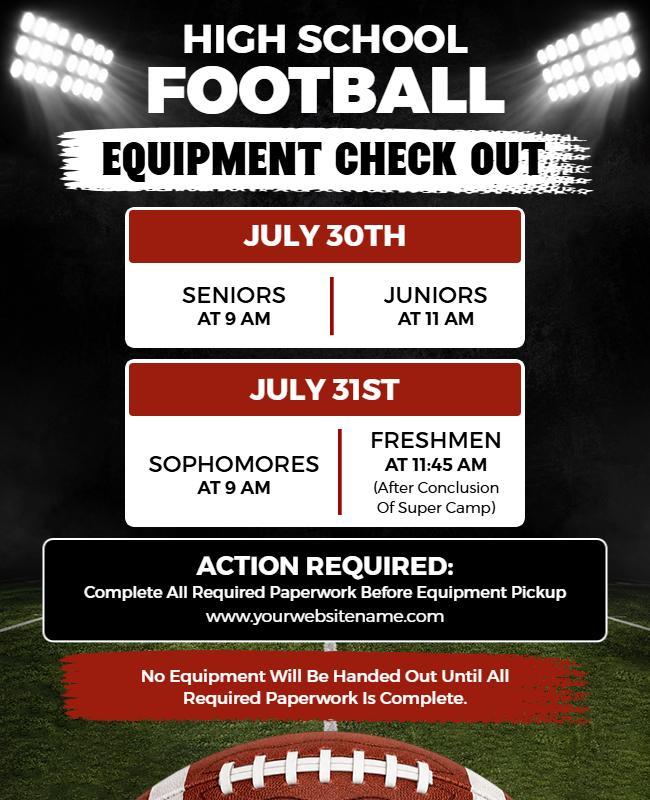 HIGH SCHOOL
FOOTBALL
EQUIPMENT CHECK OUT

JULY 30TH

SENIORS
AT 9 AM

JUNIORS
AT 11 AM

JULY 31ST

SOPHOMORES
AT 9 AM

FRESHMEN
AT 11:45 AM
(After Conclusion Of Super Camp)

ACTION REQUIRED:
Complete All Required Paperwork Before Equipment Pickup
www.yourwebsitename.com

No Equipment Will Be Handed Out Until All Required Paperwork Is Complete.